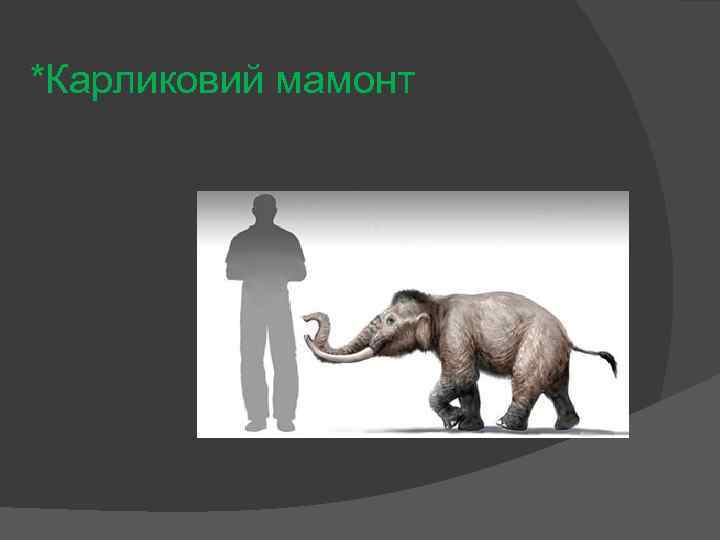 *Карликовий мамонт